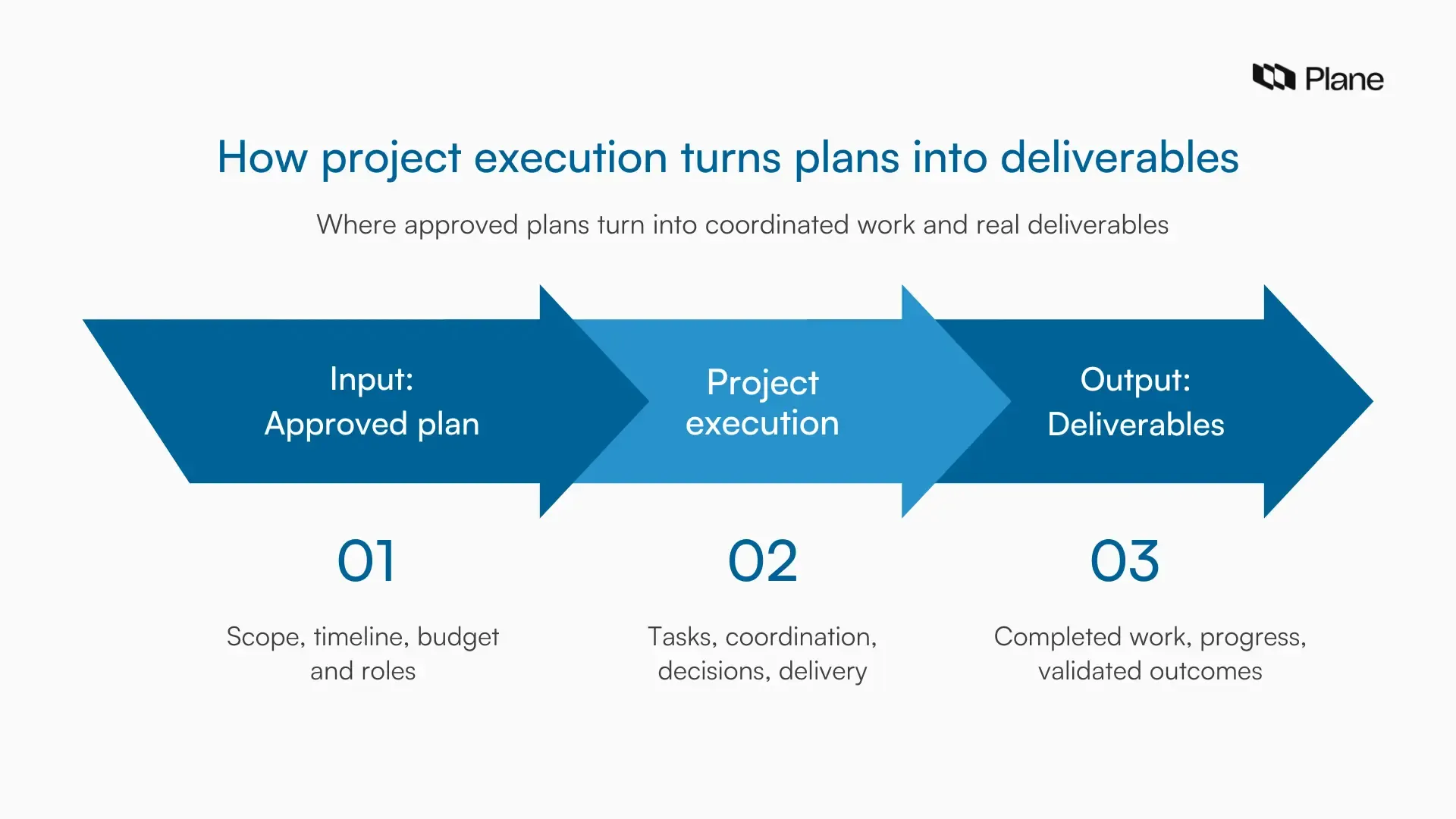 Plane

How project execution turns plans into deliverables

Where approved plans turn into coordinated work and real deliverables

Input:
Approved plan

Project
execution

Output:
Deliverables

01

Scope, timeline, budget and roles

02

Tasks, coordination, decisions, delivery

03

Completed work, progress, validated outcomes